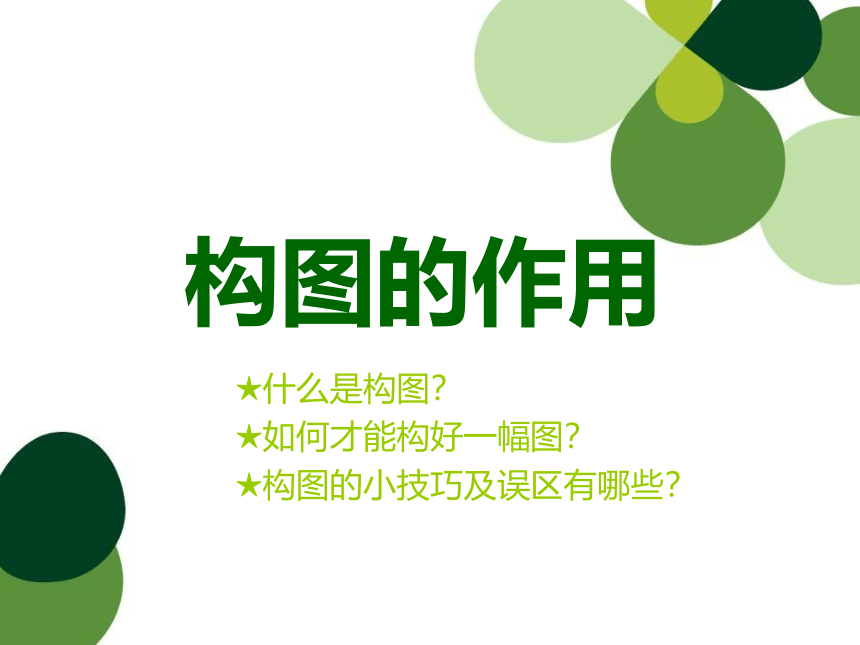 构图的作用

★什么是构图?
★如何才能构好一幅图?
★构图的小技巧及误区有哪些?